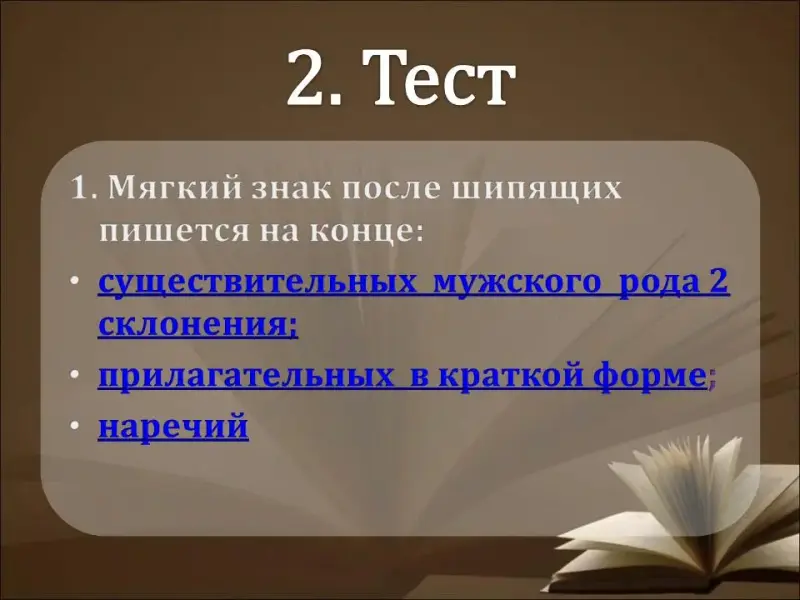 2. Тест

1. Мягкий знак после шипящих пишется на конце:

• существительных мужского рода 2 склонения;
• прилагательных в краткой форме;
• наречий